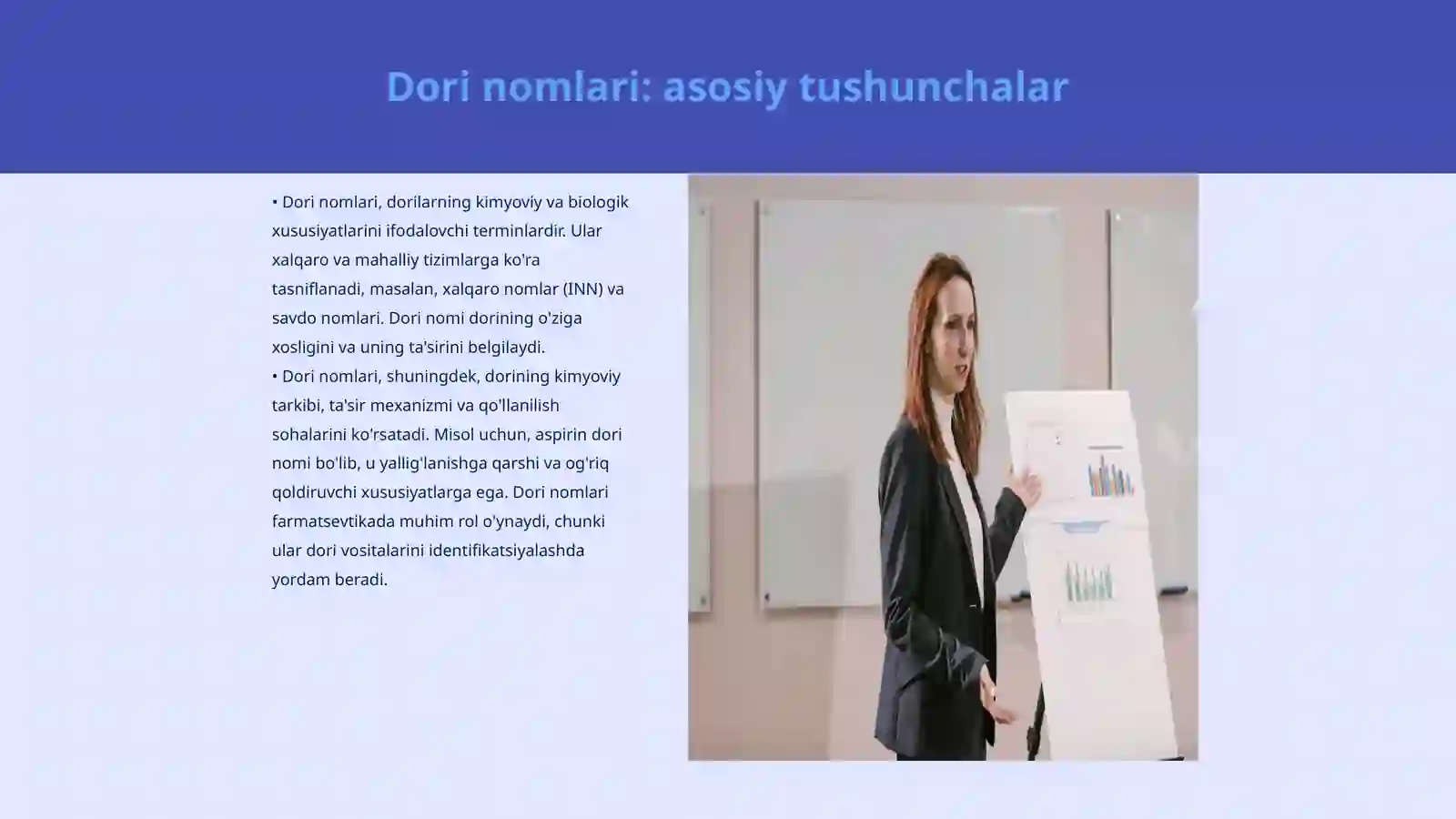 Dori nomlari: asosiy tushunchalar

• Dori nomlari, dorilarning kimyoviy va biologik xususiyatlarini ifodalovchi terminlardir. Ular xalqaro va mahalliy tizimlarga ko'ra tasniflanadi, masalan, xalqaro nomlar (INN) va savdo nomlari. Dori nomi dorining o'ziga xosligini va uning ta'sirini belgilaydi.
• Dori nomlari, shuningdek, dorining kimyoviy tarkibi, ta'sir mexanizmi va qo'llanilish sohalarini ko'rsatadi. Misol uchun, aspirin dori nomi bo'lib, u yallig'lanishga qarshi va og'riq qoldiruvchi xususiyatlarga ega. Dori nomlari farmatsevtikada muhim rol o'ynaydi, chunki ular dori vositalarini identifikatsiyalashda yordam beradi.